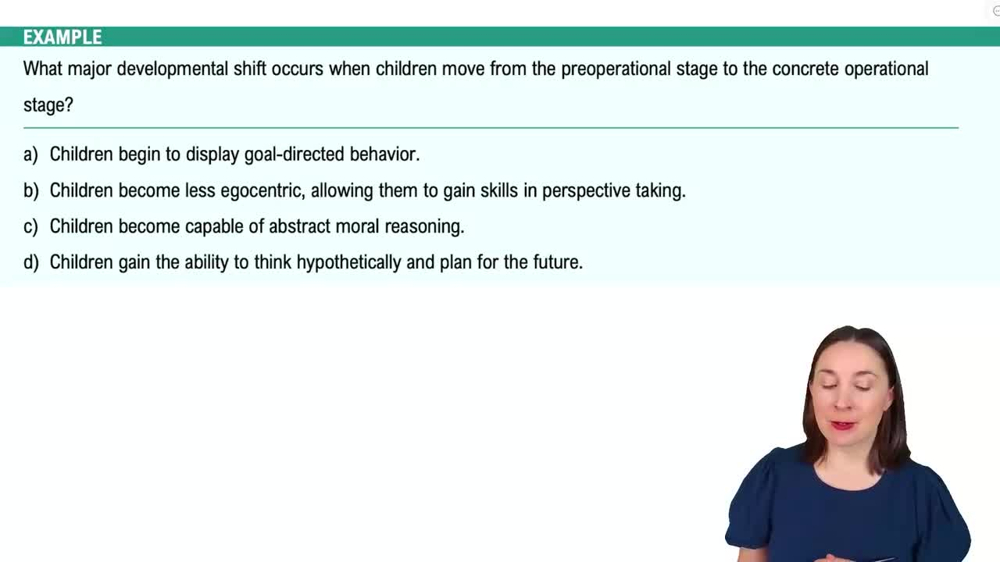 EXAMPLE

What major developmental shift occurs when children move from the preoperational stage to the concrete operational stage?

a) Children begin to display goal-directed behavior.

b) Children become less egocentric, allowing them to gain skills in perspective taking.

c) Children become capable of abstract moral reasoning.

d) Children gain the ability to think hypothetically and plan for the future.